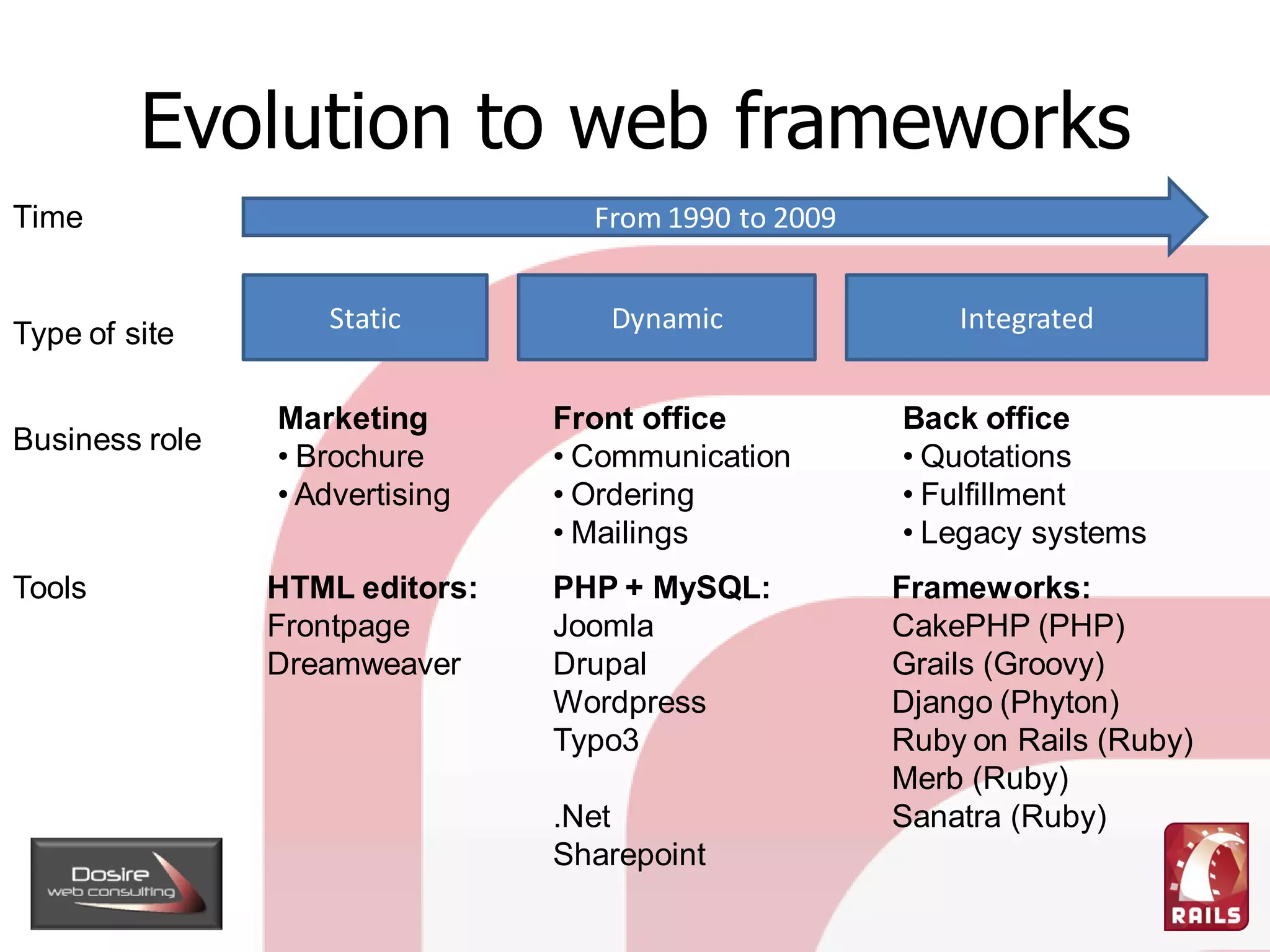 Evolution to web frameworks

Time

From 1990 to 2009

Type of site

Static

Dynamic

Integrated

Business role

Marketing
• Brochure
• Advertising

Front office
• Communication
• Ordering
• Mailings

Back office
• Quotations
• Fulfillment
• Legacy systems

Tools

HTML editors:
Frontpage
Dreamweaver

PHP + MySQL:
Joomla
Drupal
Wordpress
Typo3

.Net
Sharepoint

Frameworks:
CakePHP (PHP)
Grails (Groovy)
Django (Phyton)
Ruby on Rails (Ruby)
Merb (Ruby)
Sanatra (Ruby)

Dosire web consulting

RAILS